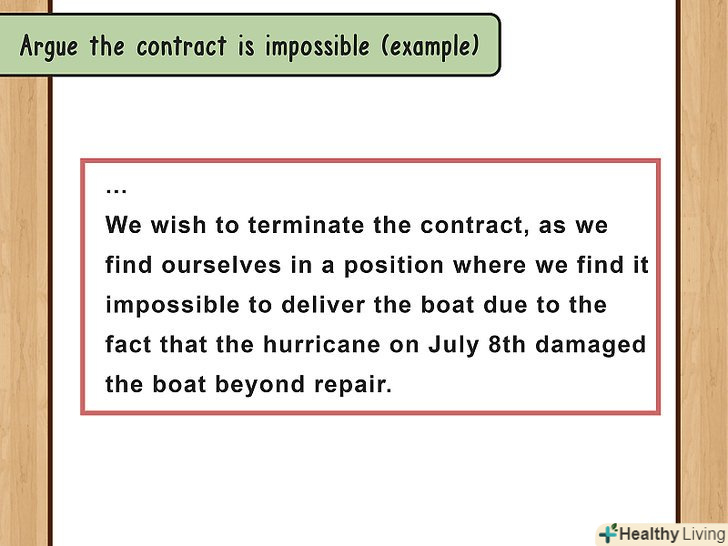 Argue the contract is impossible (example)

...
We wish to terminate the contract, as we find ourselves in a position where we find it impossible to deliver the boat due to the fact that the hurricane on July 8th damaged the boat beyond repair.

Healthy Living